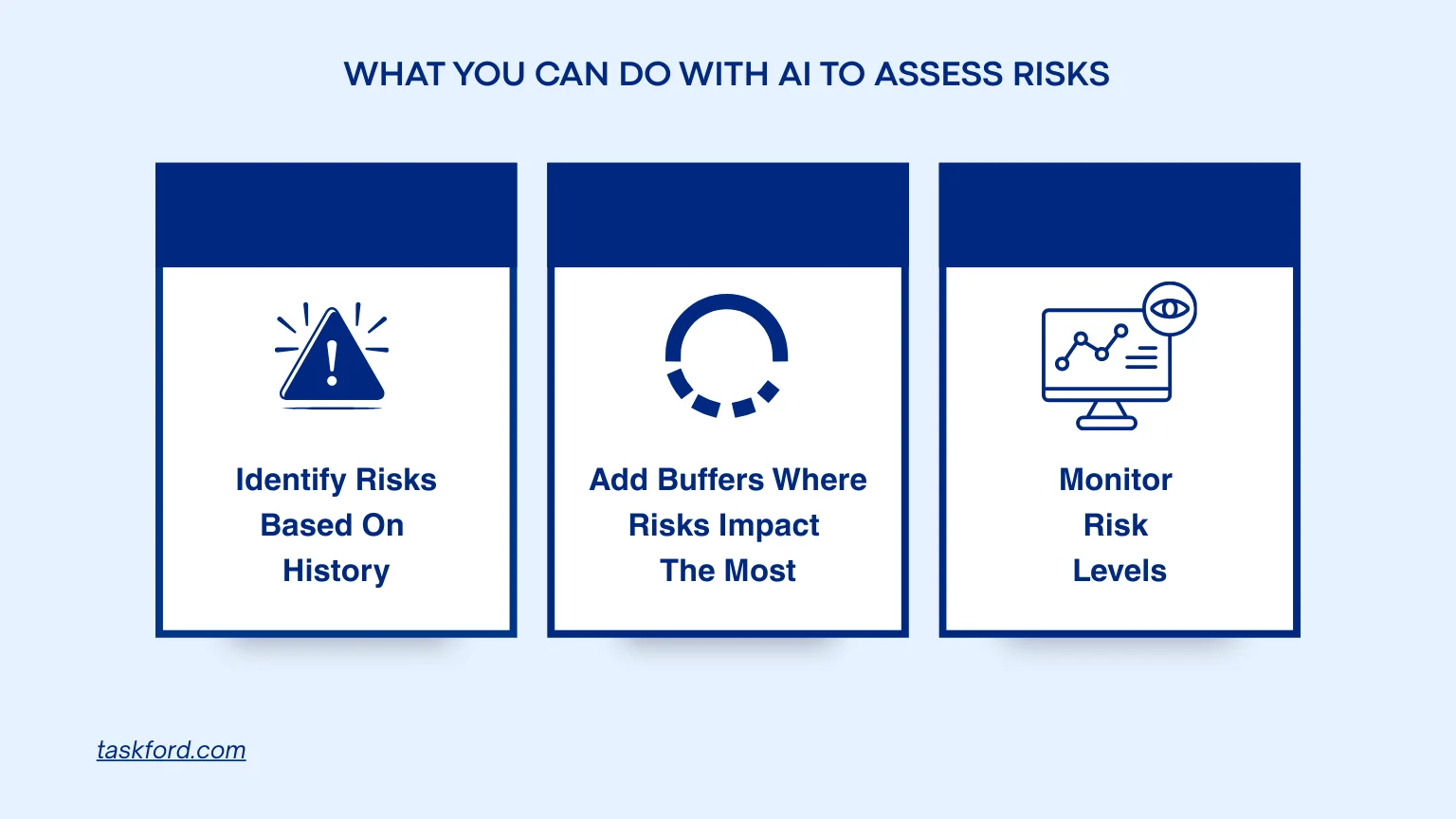 WHAT YOU CAN DO WITH AI TO ASSESS RISKS

Identify Risks Based On History

Add Buffers Where Risks Impact The Most

Monitor Risk Levels

taskford.com